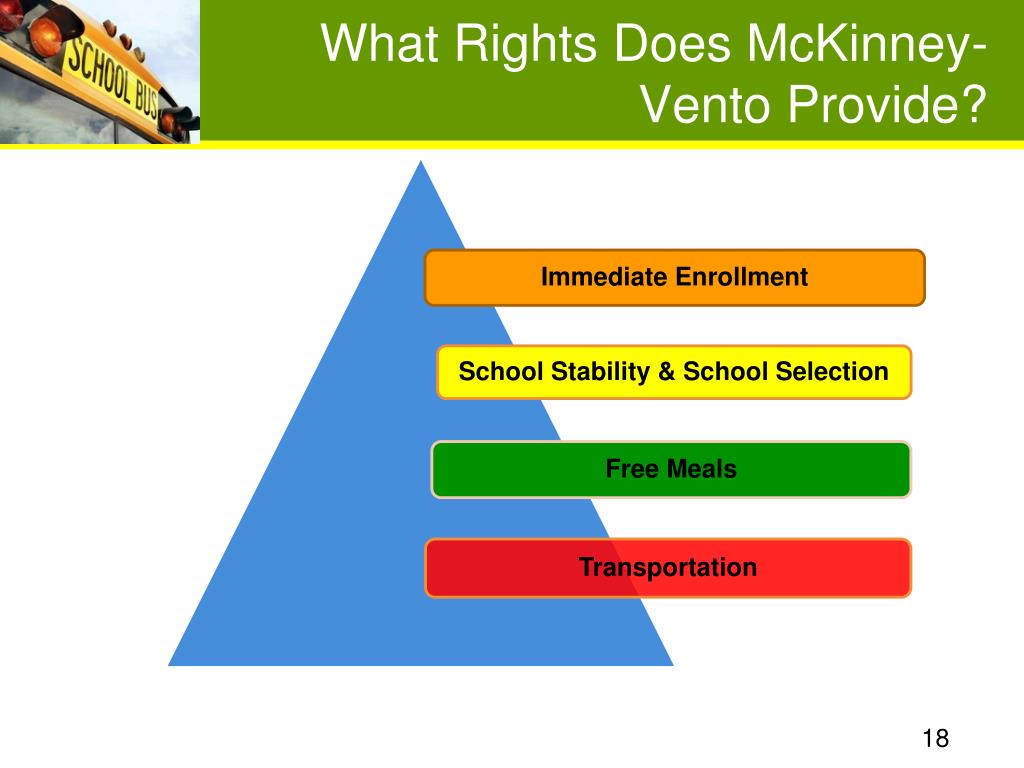 SCHOOL BUS

What Rights Does McKinney-Vento Provide?

Immediate Enrollment

School Stability & School Selection

Free Meals

Transportation

18